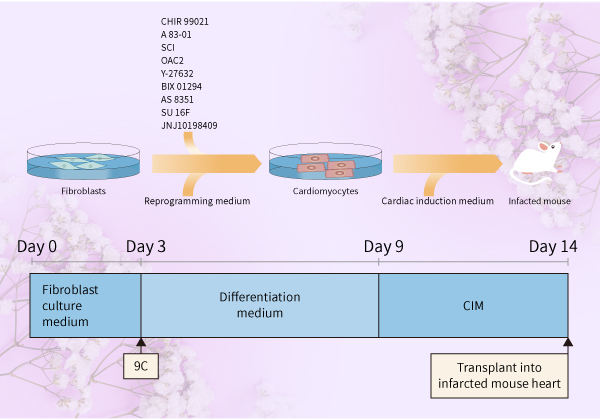 CHIR 99021
A 83-01
SCI
OAC2
Y-27632
BIX 01294
AS 8351
SU 16F
JNJ10198409

Fibroblasts

Reprogramming medium

Cardiomyocytes

Cardiac induction medium

Infacted mouse

Day 0
Day 3
Day 9
Day 14

Fibroblast culture medium

Differentiation medium

CIM

9C

Transplant into infarcted mouse heart